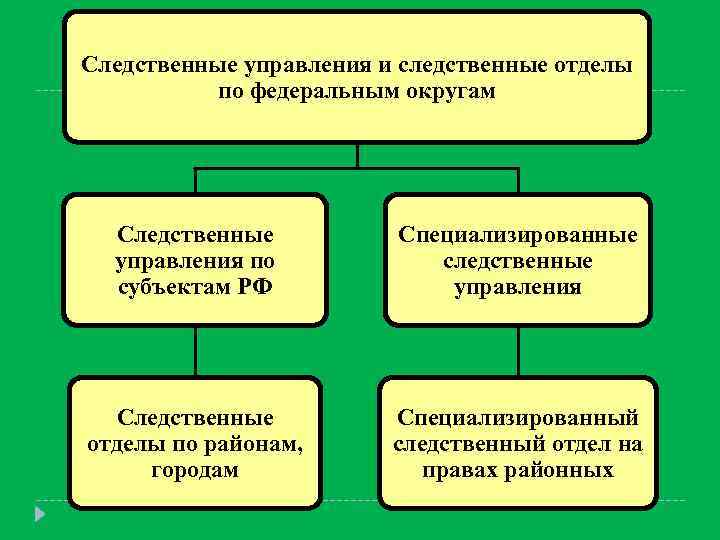 Следственные управления и следственные отделы по федеральным округам

Следственные управления по субъектам РФ

Специализированные следственные управления

Следственные отделы по районам, городам

Специализированный следственный отдел на правах районных